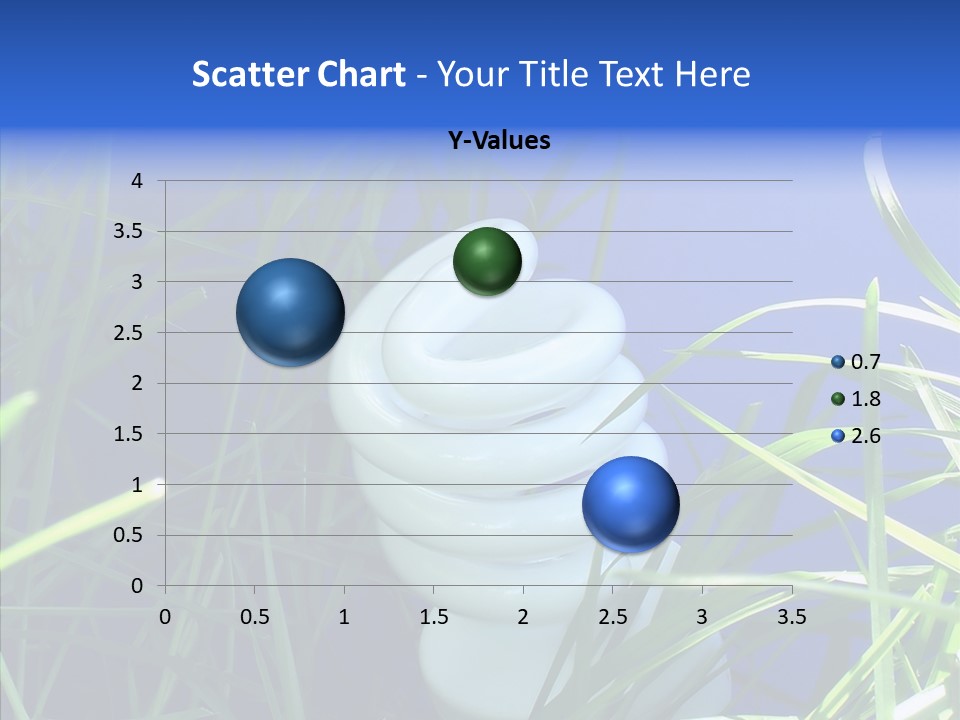 Scatter Chart - Your Title Text Here

Y-Values

4
3.5
3
2.5
2
1.5
1
0.5
0

0 0.5 1 1.5 2 2.5 3 3.5

0.7
1.8
2.6